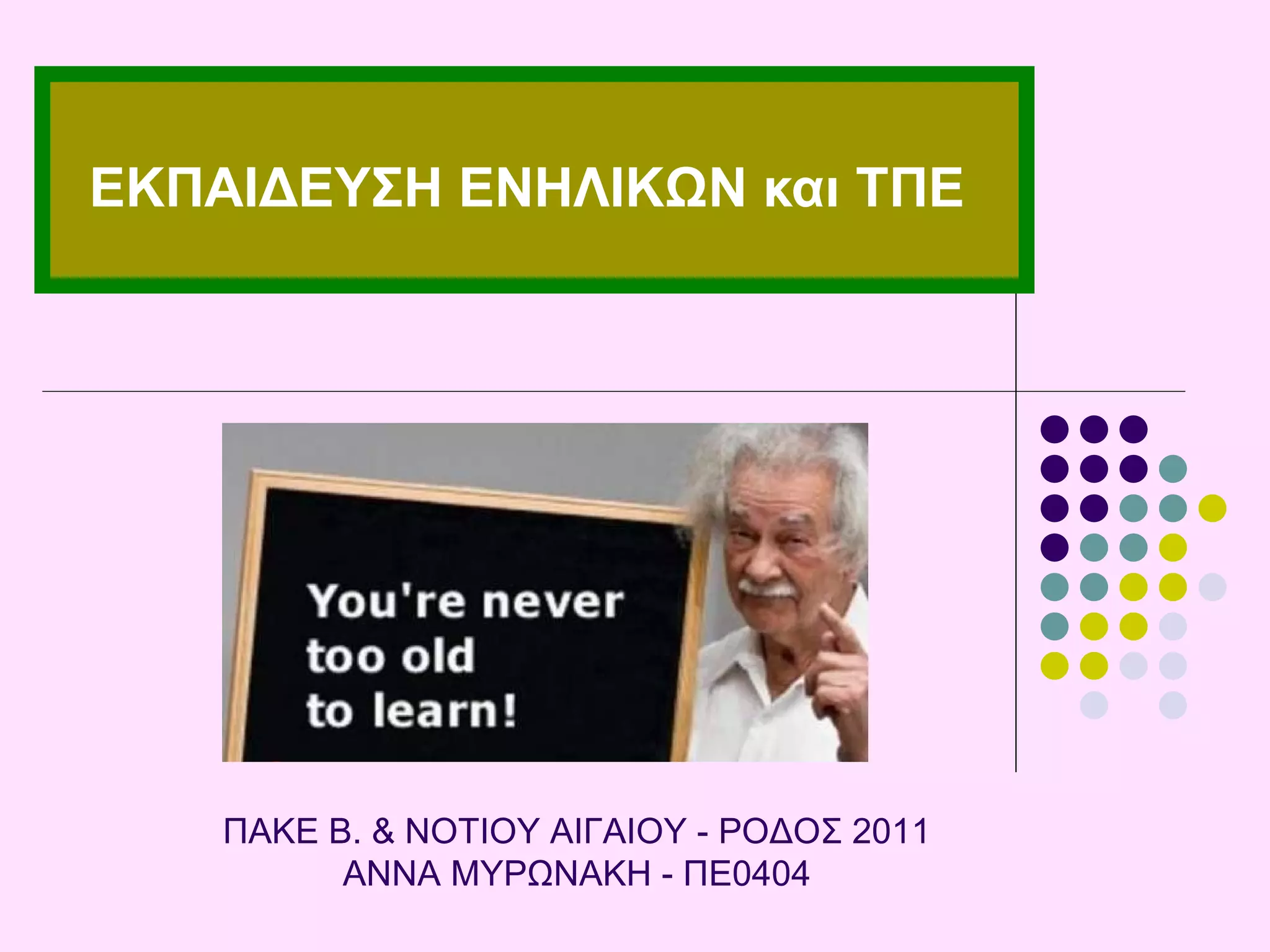 ΕΚΠΑΙΔΕΥΣΗ ΕΝΗΛΙΚΩΝ και ΤΠΕ

You're never too old to learn!

ΠΑΚΕ Β. & ΝΟΤΙΟΥ ΑΙΓΑΙΟΥ - ΡΟΔΟΣ 2011
ΑΝΝΑ ΜΥΡΩΝΑΚΗ - ΠΕ0404